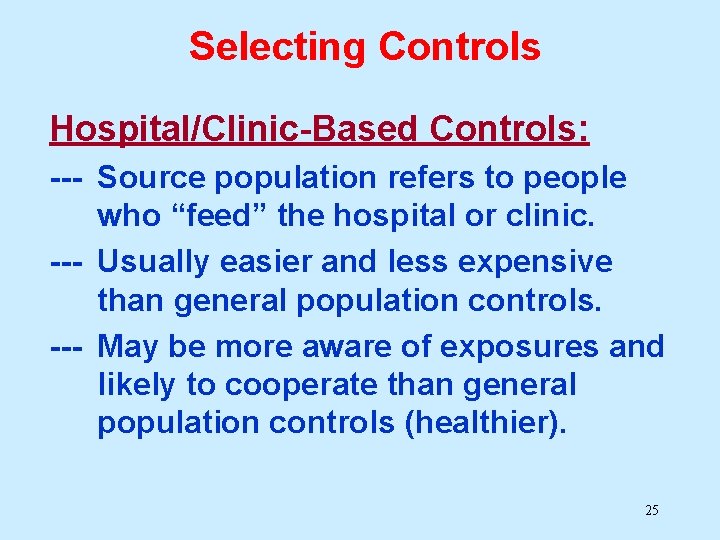 Selecting Controls

Hospital/Clinic-Based Controls:

--- Source population refers to people who “feed” the hospital or clinic.

--- Usually easier and less expensive than general population controls.

--- May be more aware of exposures and likely to cooperate than general population controls (healthier).

25